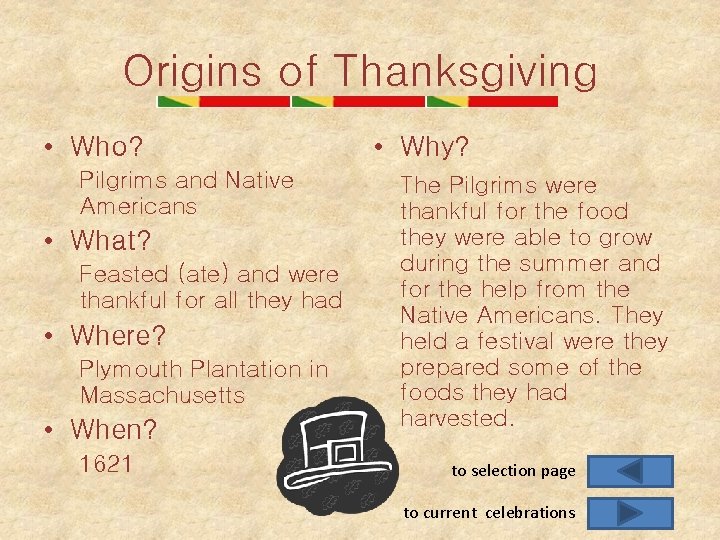 Origins of Thanksgiving

• Who?

Pilgrims and Native Americans

• What?

Feasted (ate) and were thankful for all they had

• Where?

Plymouth Plantation in Massachusetts

• When?

1621

• Why?

The Pilgrims were thankful for the food they were able to grow during the summer and for the help from the Native Americans. They held a festival were they prepared some of the foods they had harvested.

to selection page

to current celebrations